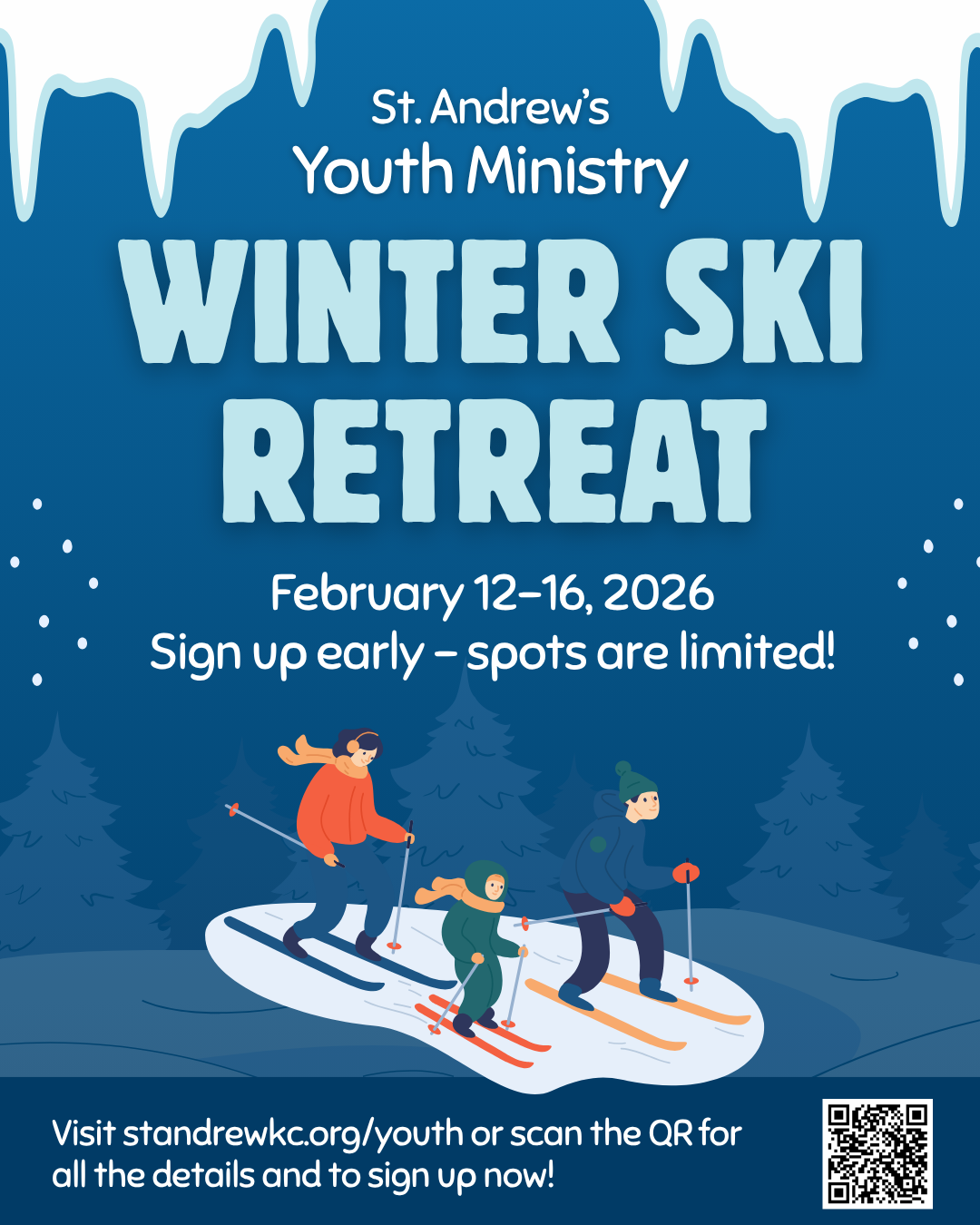 St. Andrew's
Youth Ministry

WINTER SKI RETREAT

February 12–16, 2026
Sign up early – spots are limited!

Visit standrewkc.org/youth or scan the QR for all the details and to sign up now!